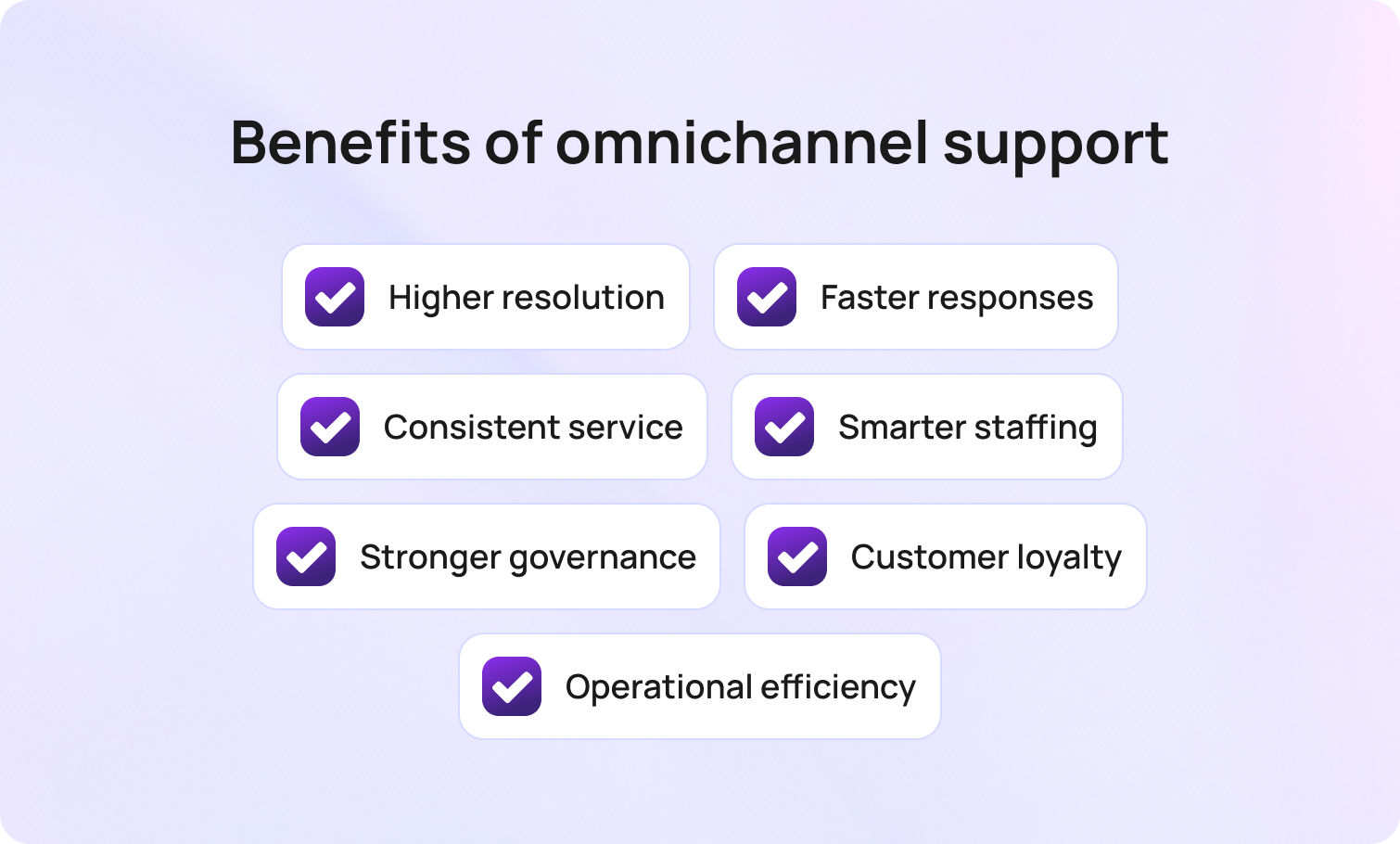 Benefits of omnichannel support

Higher resolution

Faster responses

Consistent service

Smarter staffing

Stronger governance

Customer loyalty

Operational efficiency